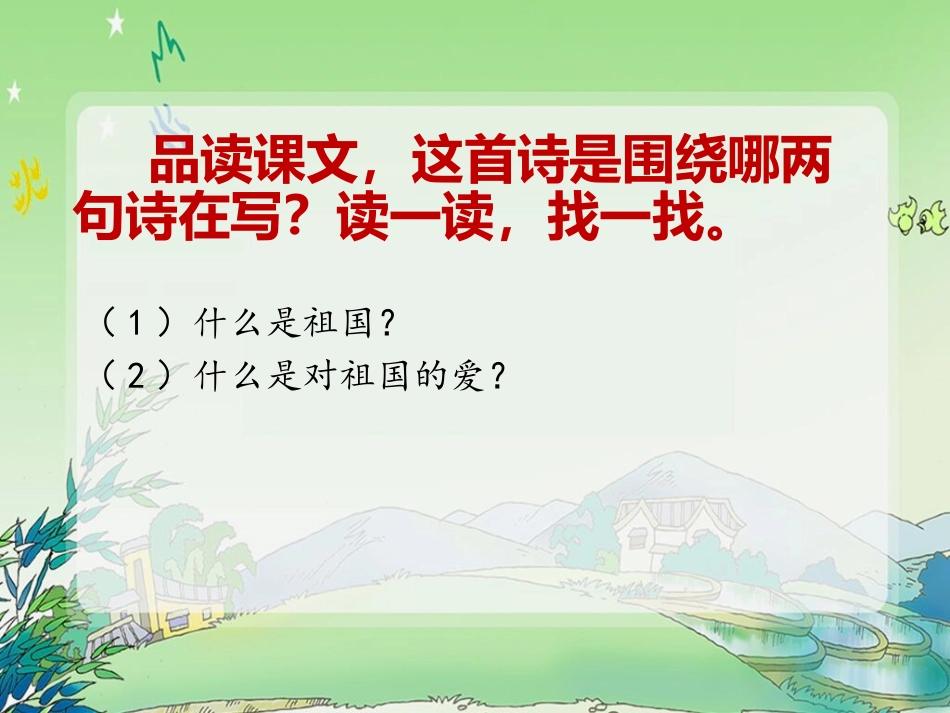 品读课文，这首诗是围绕哪两句诗在写？读一读，找一找。

（1）什么是祖国？
（2）什么是对祖国的爱？